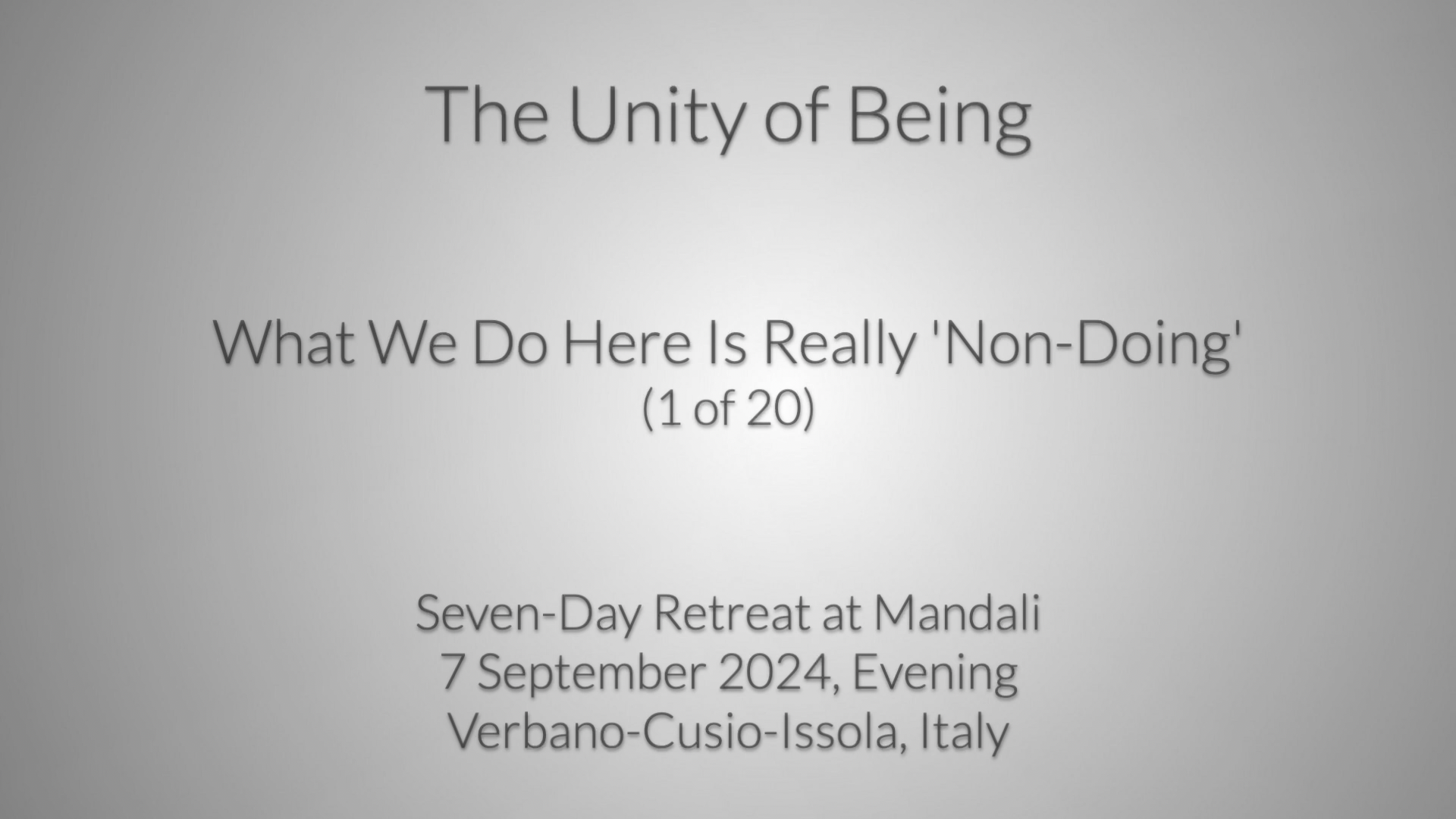 The Unity of Being

What We Do Here Is Really 'Non-Doing'
(1 of 20)

Seven-Day Retreat at Mandali
7 September 2024, Evening
Verbano-Cusio-Issola, Italy